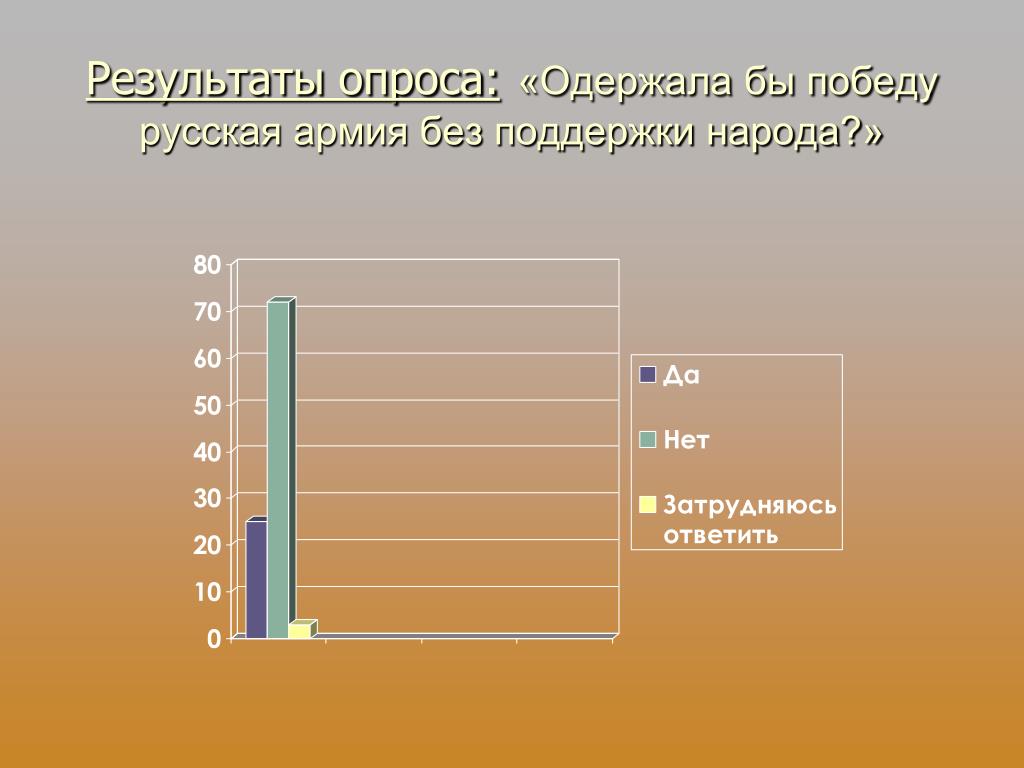 Результаты опроса: «Одержала бы победу русская армия без поддержки народа?»

80
70
60
50
40
30
20
10
0

Да
Нет
Затрудняюсь ответить